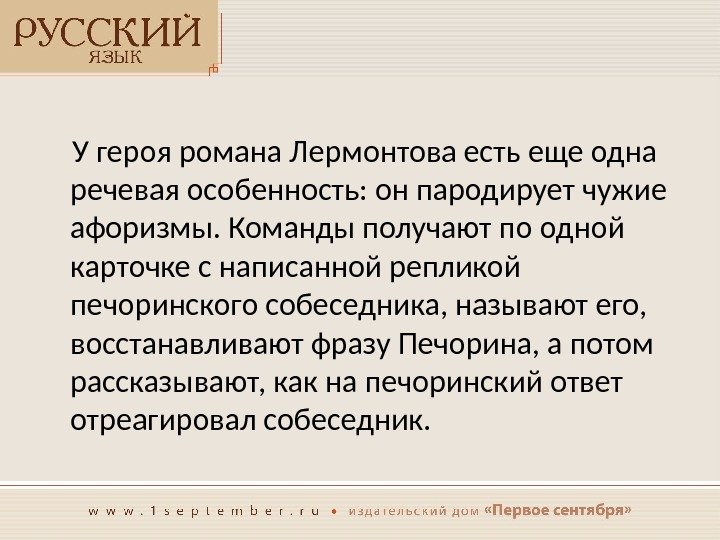 РУССКИЙ
ЯЗЫК

У героя романа Лермонтова есть еще одна речевая особенность: он пародирует чужие афоризмы. Команды получают по одной карточке с написанной репликой печоринского собеседника, называют его, восстанавливают фразу Печорина, а потом рассказывают, как на печоринский ответ отреагировал собеседник.

www.1september.ru • издательский дом «Первое сентября»